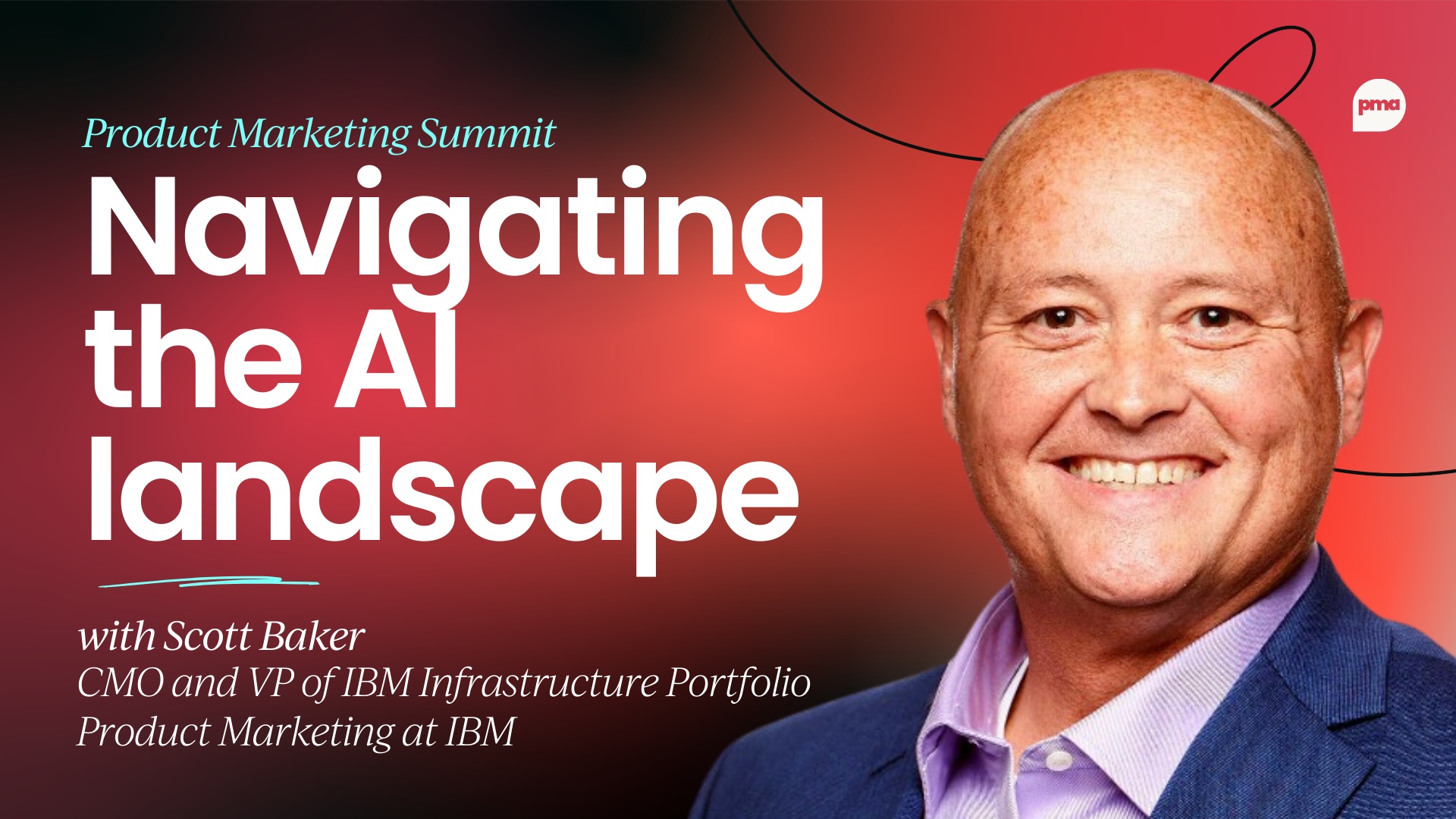 Product Marketing Summit

Navigating the AI landscape

with Scott Baker
CMO and VP of IBM Infrastructure Portfolio Product Marketing at IBM

pma